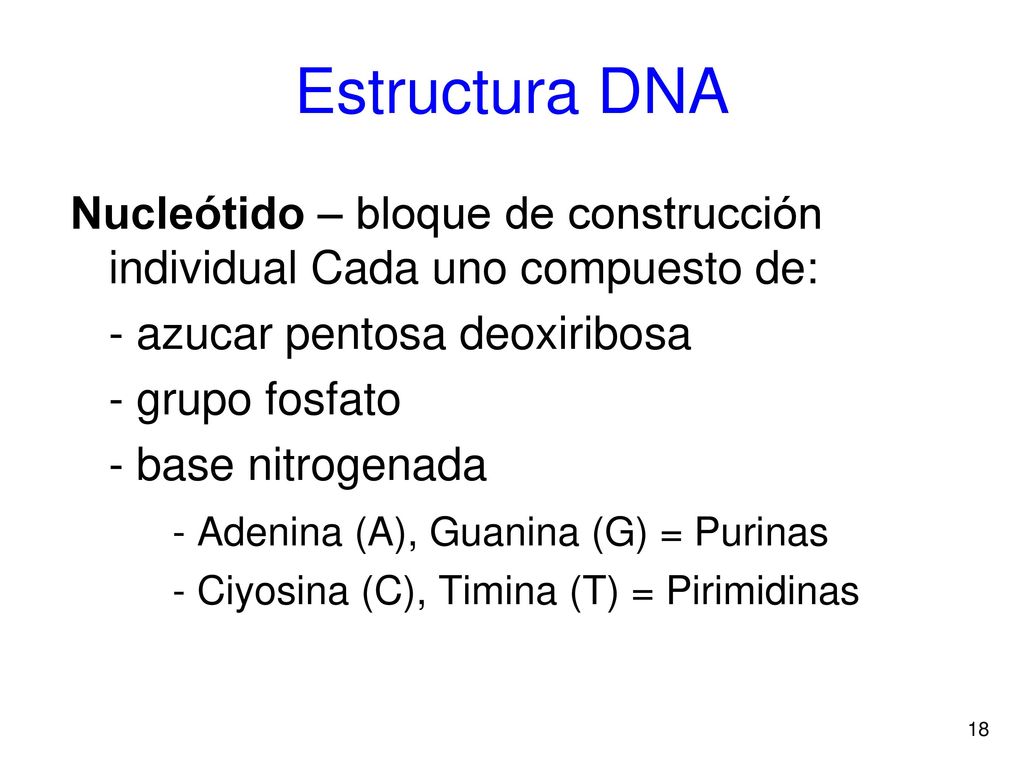 Estructura DNA

Nucleótido – bloque de construcción individual Cada uno compuesto de:

- azucar pentosa deoxiribosa

- grupo fosfato

- base nitrogenada

- Adenina (A), Guanina (G) = Purinas

- Ciyosina (C), Timina (T) = Pirimidinas

18